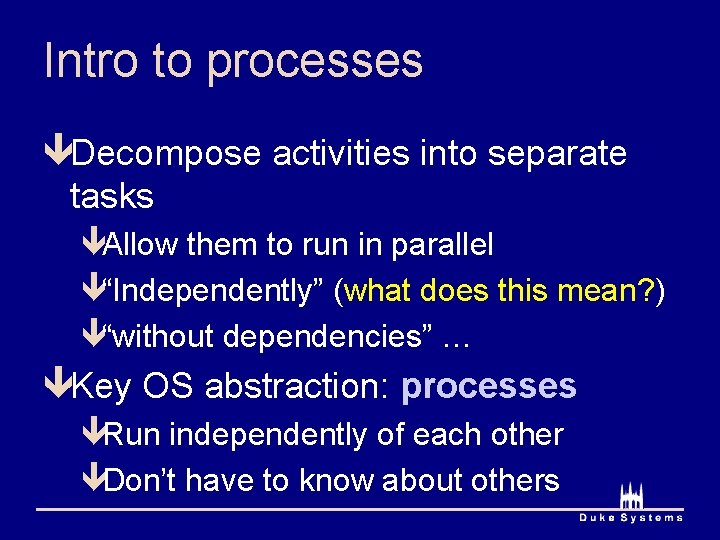 Intro to processes

Decompose activities into separate tasks

Allow them to run in parallel

“Independently” (what does this mean?)

“without dependencies” …

Key OS abstraction: processes

Run independently of each other

Don’t have to know about others

Duke Systems